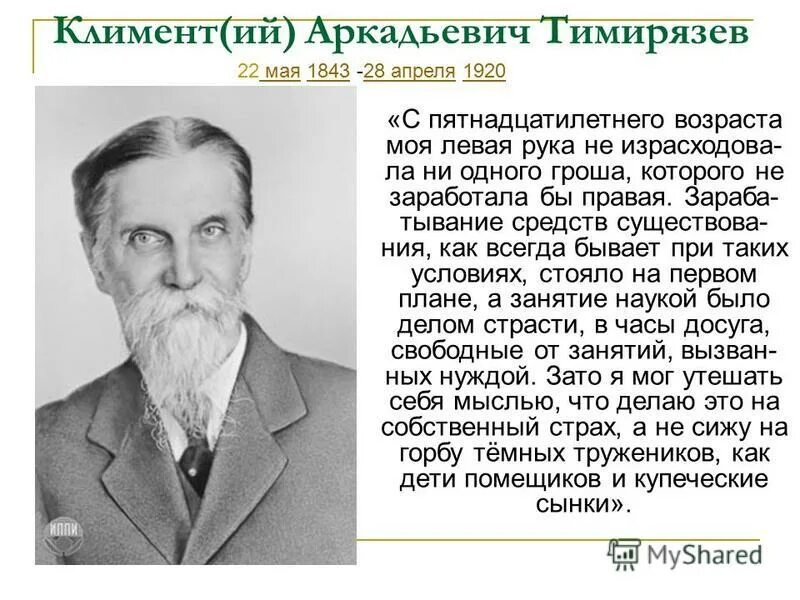 Климент(ий) Аркадьевич Тимирязев

22 мая 1843 -28 апреля 1920

«С пятнадцатилетнего возраста моя левая рука не израсходовала ни одного гроша, которого не заработала бы правая. Зарабатывание средств существования, как всегда бывает при таких условиях, стояло на первом плане, а занятие наукой было делом страсти, в часы досуга, свободные от занятий, вызванных нуждой. Зато я мог утешать себя мыслью, что делаю это на собственный страх, а не сижу на горбу тёмных тружеников, как дети помещиков и купеческие сынки».

ИППИ

MyShared